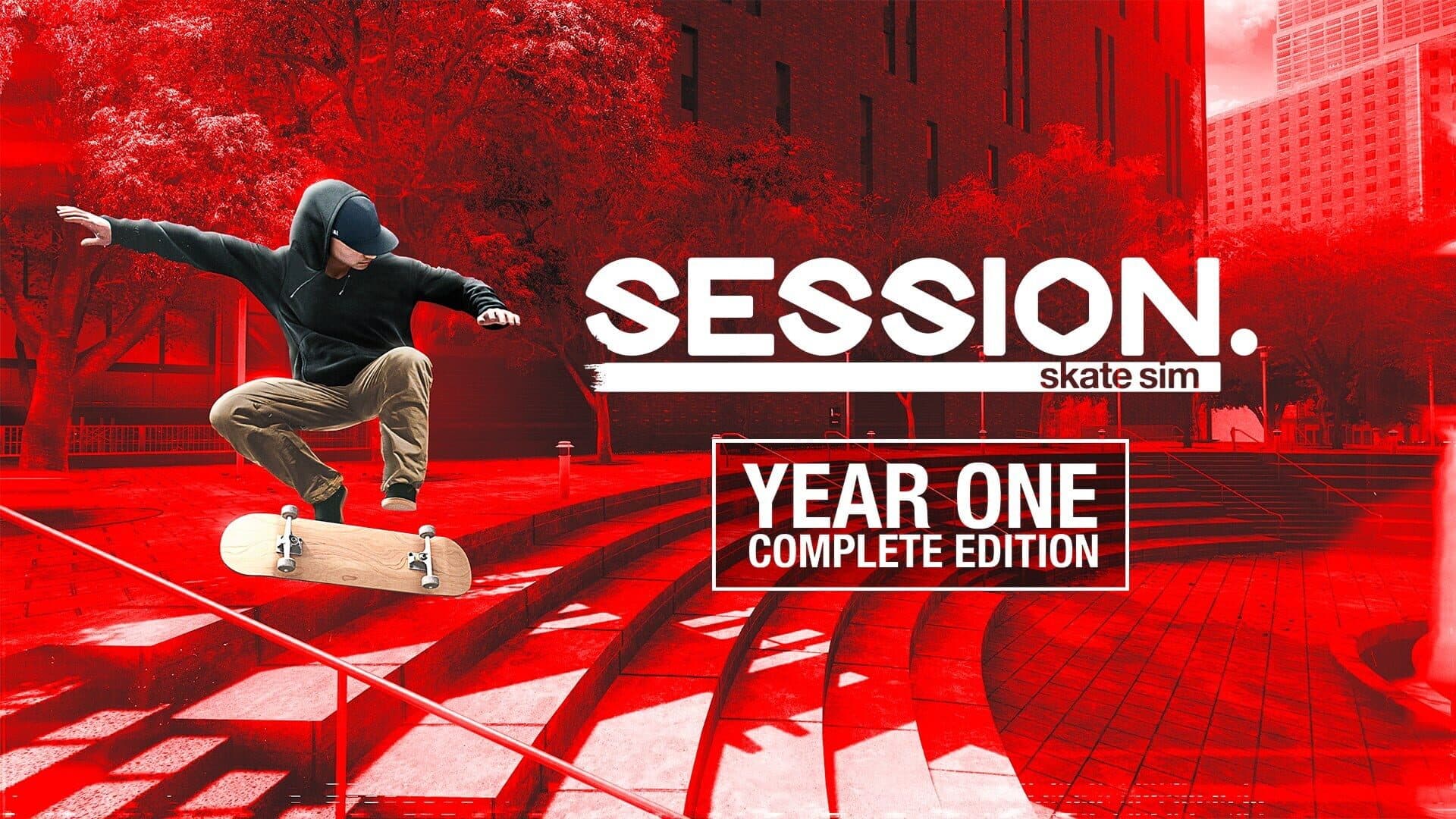 SESSION.
skate sim

YEAR ONE
COMPLETE EDITION